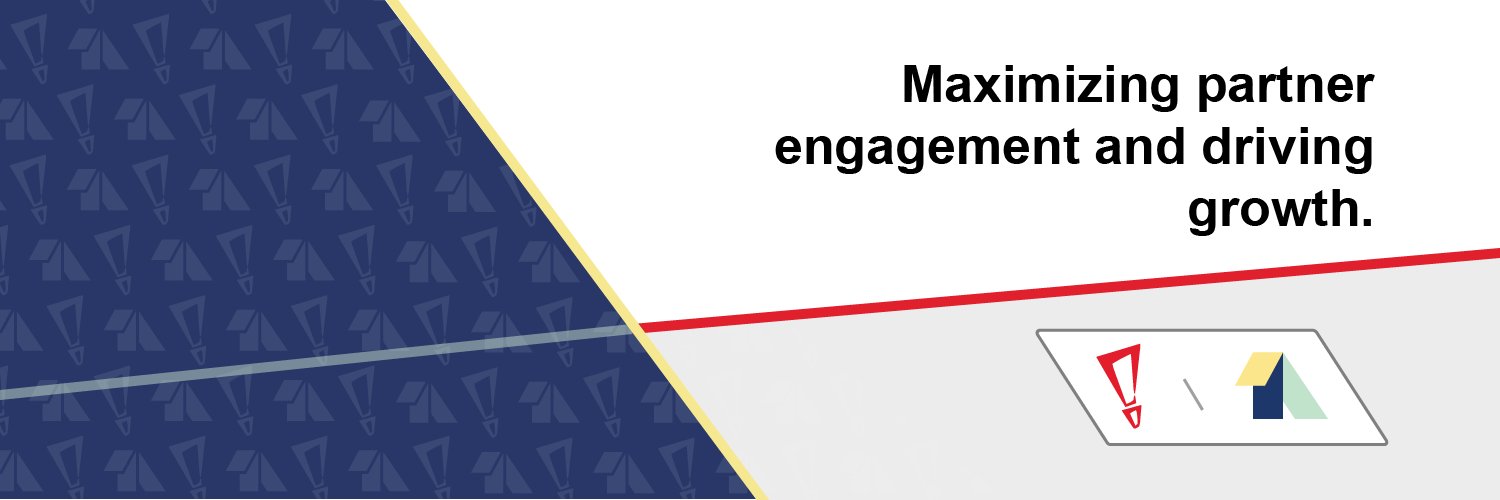 Maximizing partner engagement and driving growth.